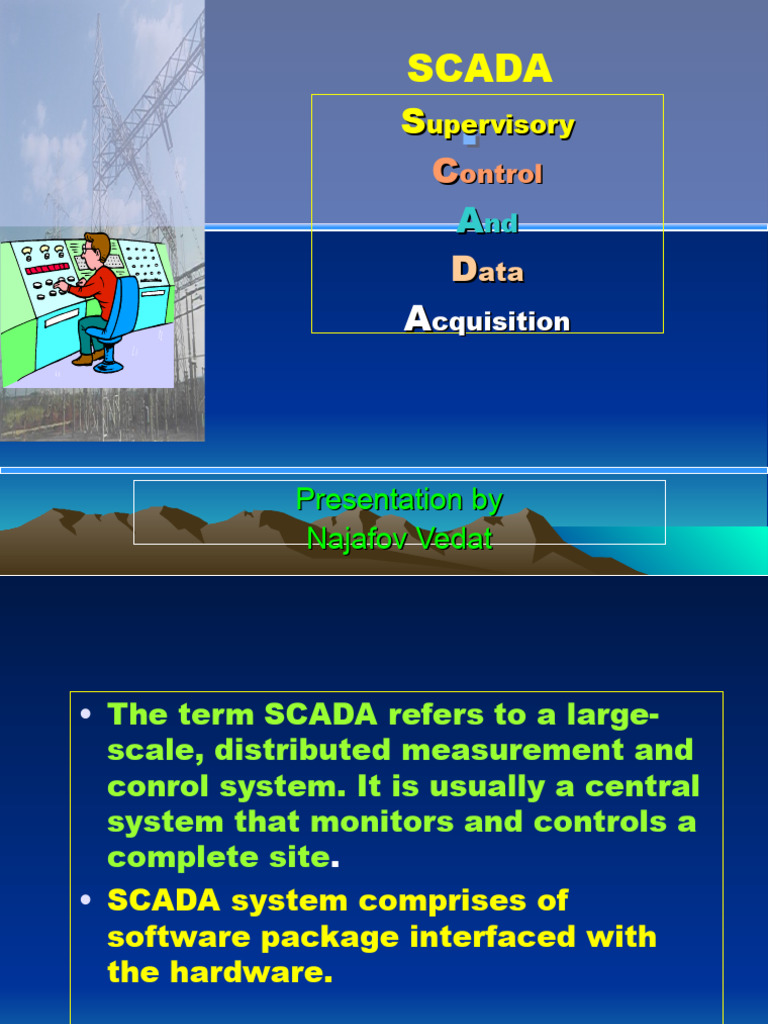 SCADA

Supervisory
Control
And
Data
Acquisition

Presentation by
Najafov Vedat

• The term SCADA refers to a large-scale, distributed measurement and conrol system. It is usually a central system that monitors and controls a complete site.
• SCADA system comprises of software package interfaced with the hardware.